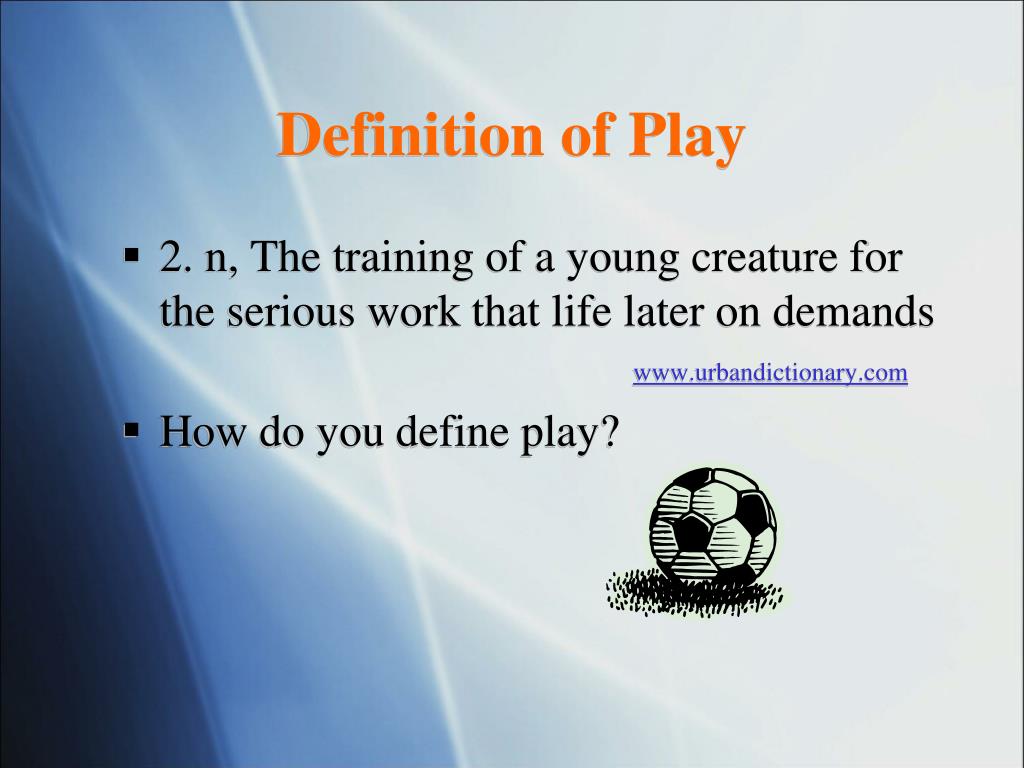 Definition of Play

▪ 2. n, The training of a young creature for the serious work that life later on demands

www.urbandictionary.com

▪ How do you define play?